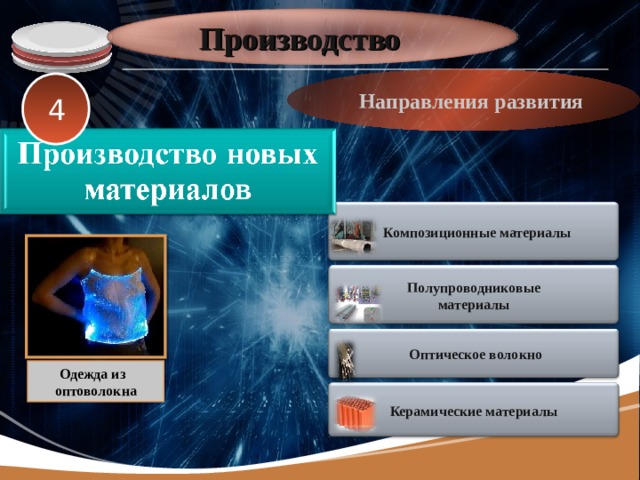 Производство

Направления развития

4

Производство новых материалов

Композиционные материалы

Полупроводниковые материалы

Оптическое волокно

Керамические материалы

Одежда из оптоволокна